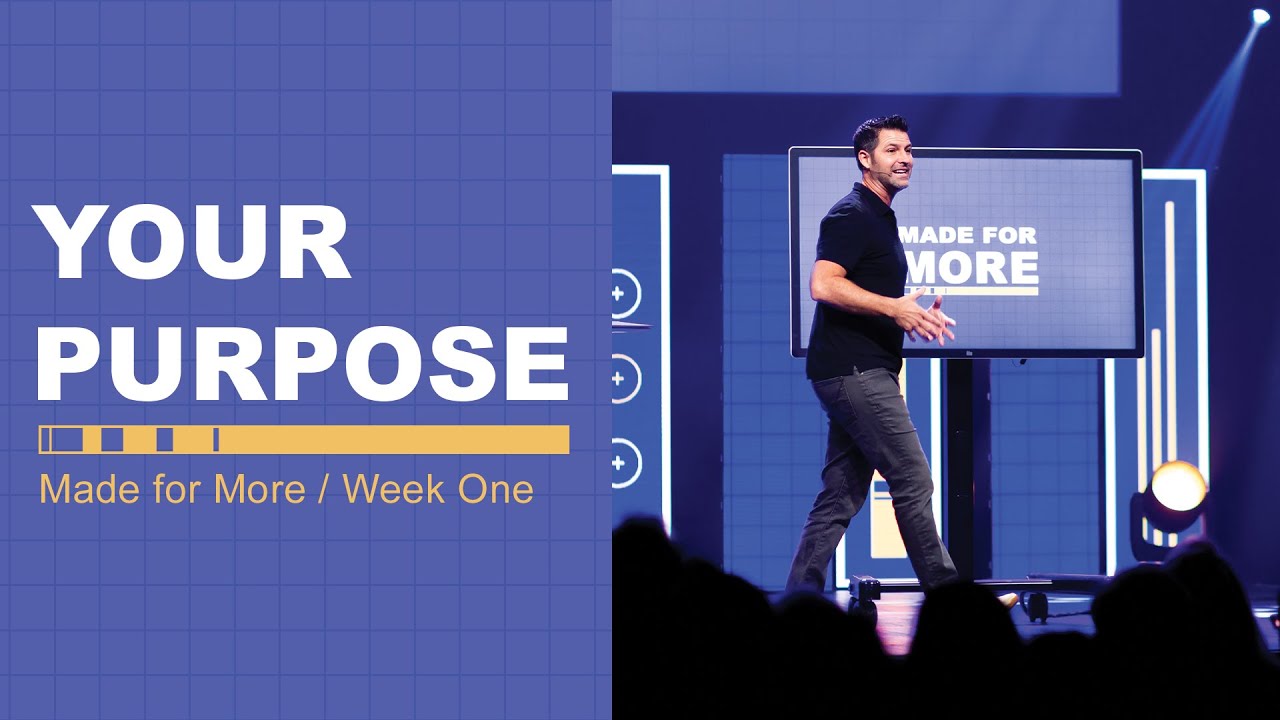 YOUR PURPOSE

Made for More / Week One

MADE FOR MORE